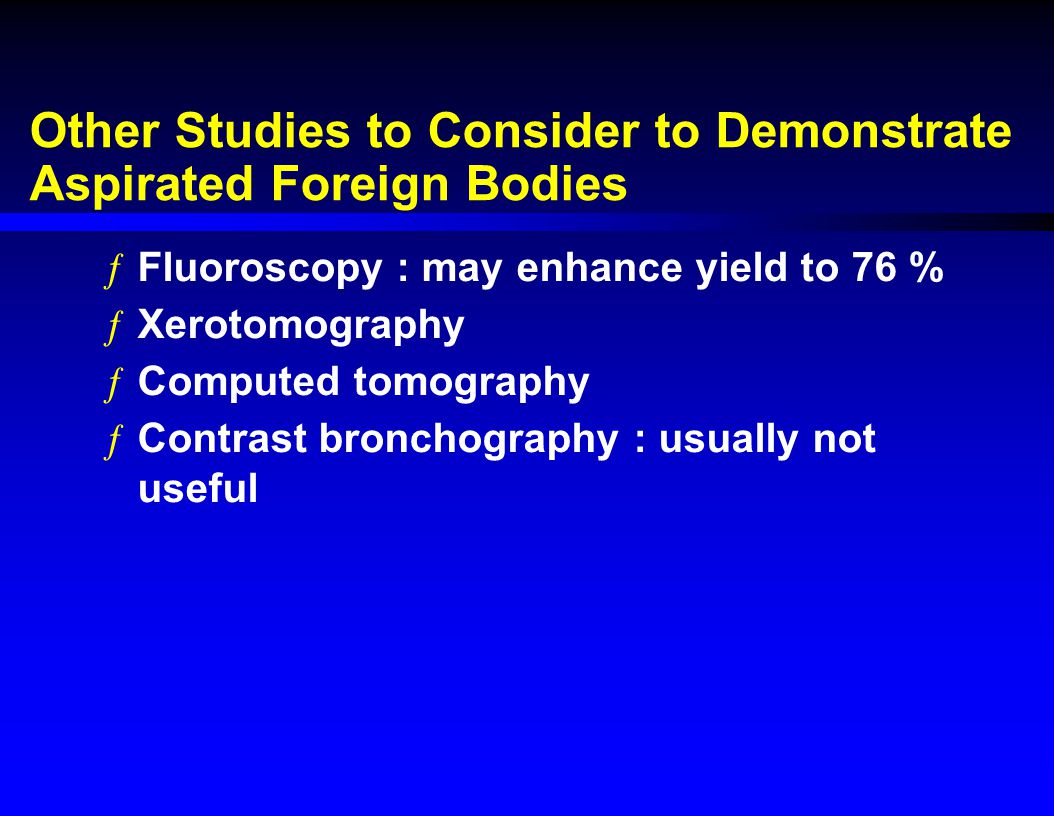 Other Studies to Consider to Demonstrate Aspirated Foreign Bodies

ƒ Fluoroscopy : may enhance yield to 76 %
ƒ Xerotomography
ƒ Computed tomography
ƒ Contrast bronchography : usually not useful